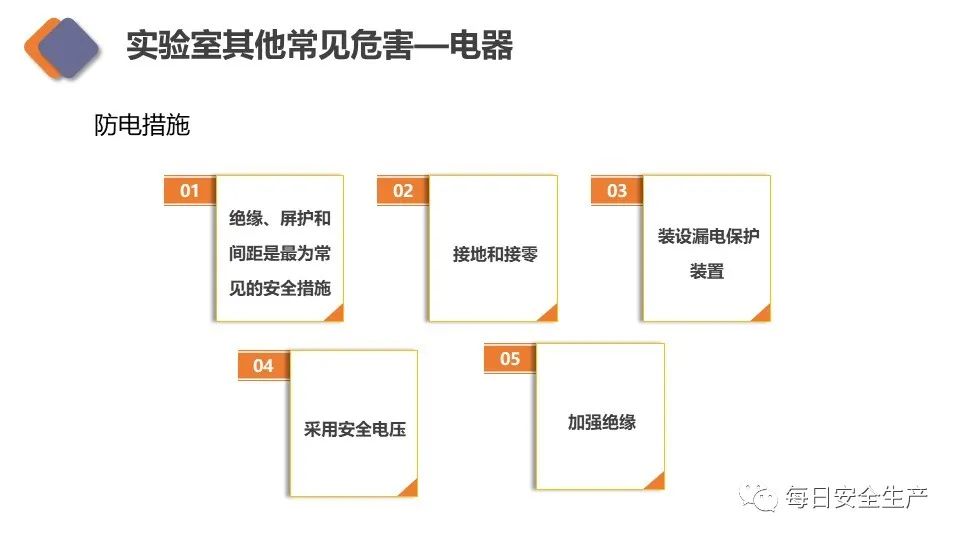 实验室其他常见危害—电器

防电措施

01

绝缘、屏护和间距是最为常见的安全措施

02

接地和接零

03

装设漏电保护装置

04

采用安全电压

05

加强绝缘

每日安全生产